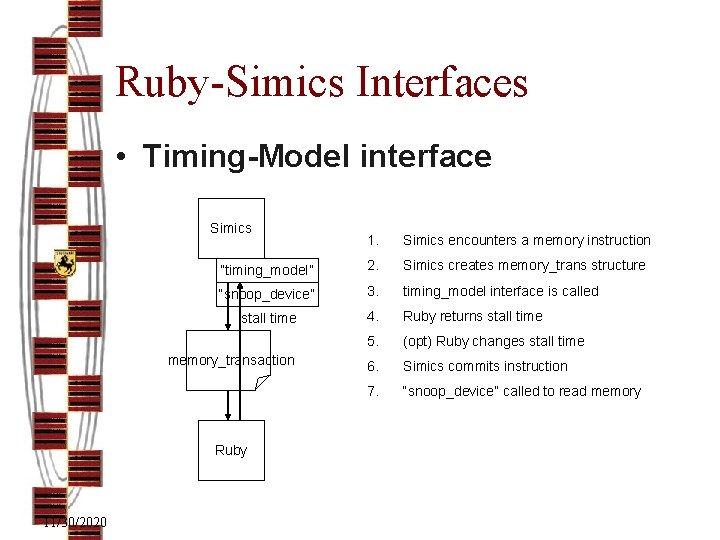 Ruby-Simics Interfaces

• Timing-Model interface

Simics

"timing_model"

"snoop_device"

stall time

memory_transaction

Ruby

1. Simics encounters a memory instruction
2. Simics creates memory_trans structure
3. timing_model interface is called
4. Ruby returns stall time
5. (opt) Ruby changes stall time
6. Simics commits instruction
7. "snoop_device" called to read memory

11/30/2020